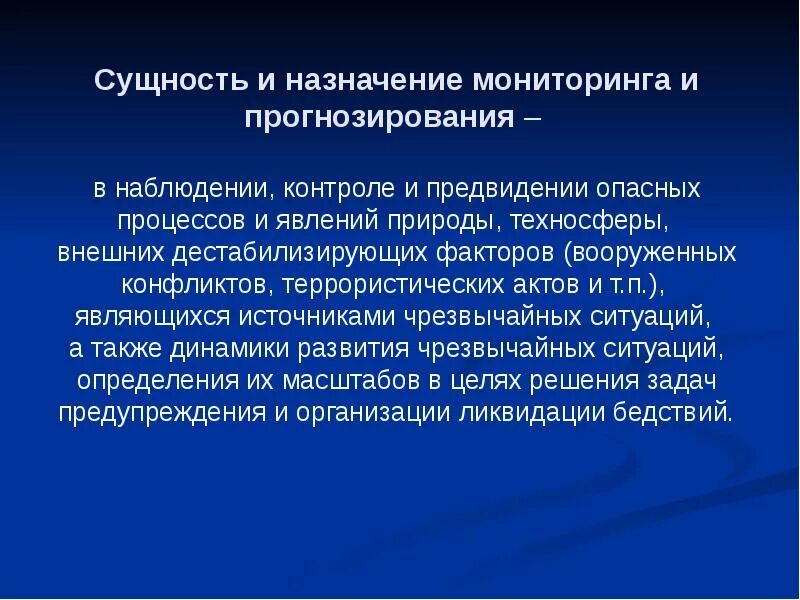 Сущность и назначение мониторинга и прогнозирования –

в наблюдении, контроле и предвидении опасных процессов и явлений природы, техносферы, внешних дестабилизирующих факторов (вооруженных конфликтов, террористических актов и т.п.), являющихся источниками чрезвычайных ситуаций, а также динамики развития чрезвычайных ситуаций, определения их масштабов в целях решения задач предупреждения и организации ликвидации бедствий.